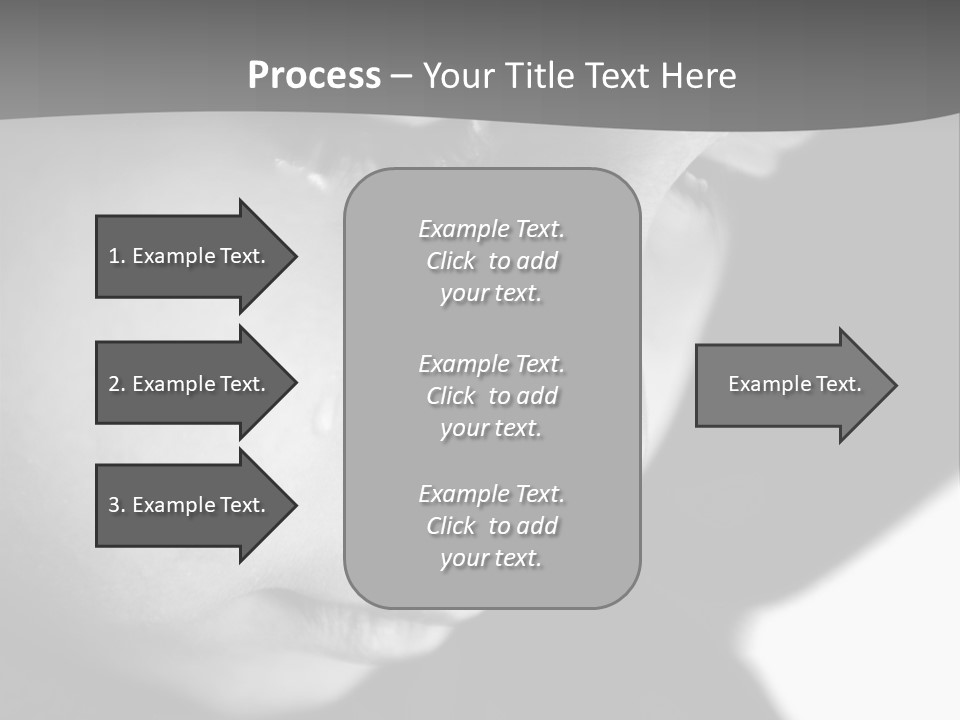 Process – Your Title Text Here

1. Example Text.

2. Example Text.

3. Example Text.

Example Text. Click to add your text.

Example Text. Click to add your text.

Example Text. Click to add your text.

Example Text.